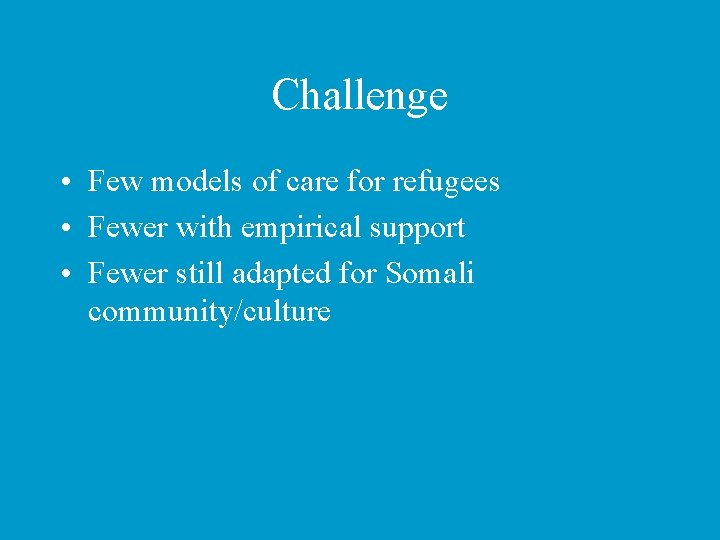 Challenge

• Few models of care for refugees
• Fewer with empirical support
• Fewer still adapted for Somali community/culture